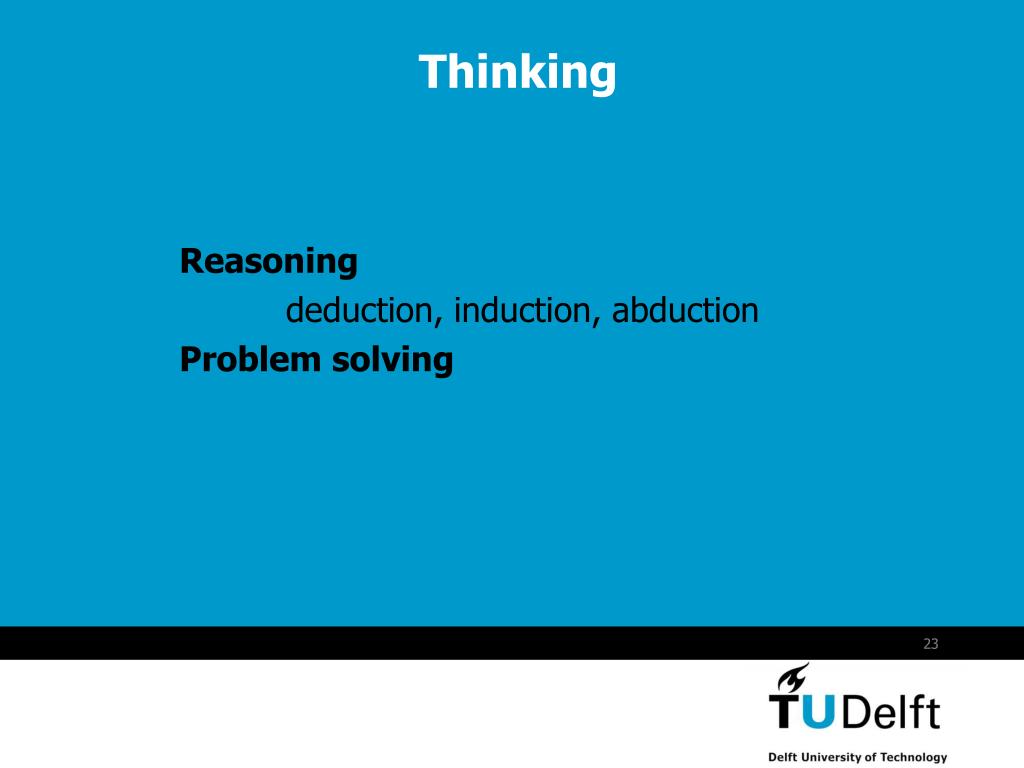 Thinking

Reasoning

deduction, induction, abduction

Problem solving

23

TUDelft

Delft University of Technology